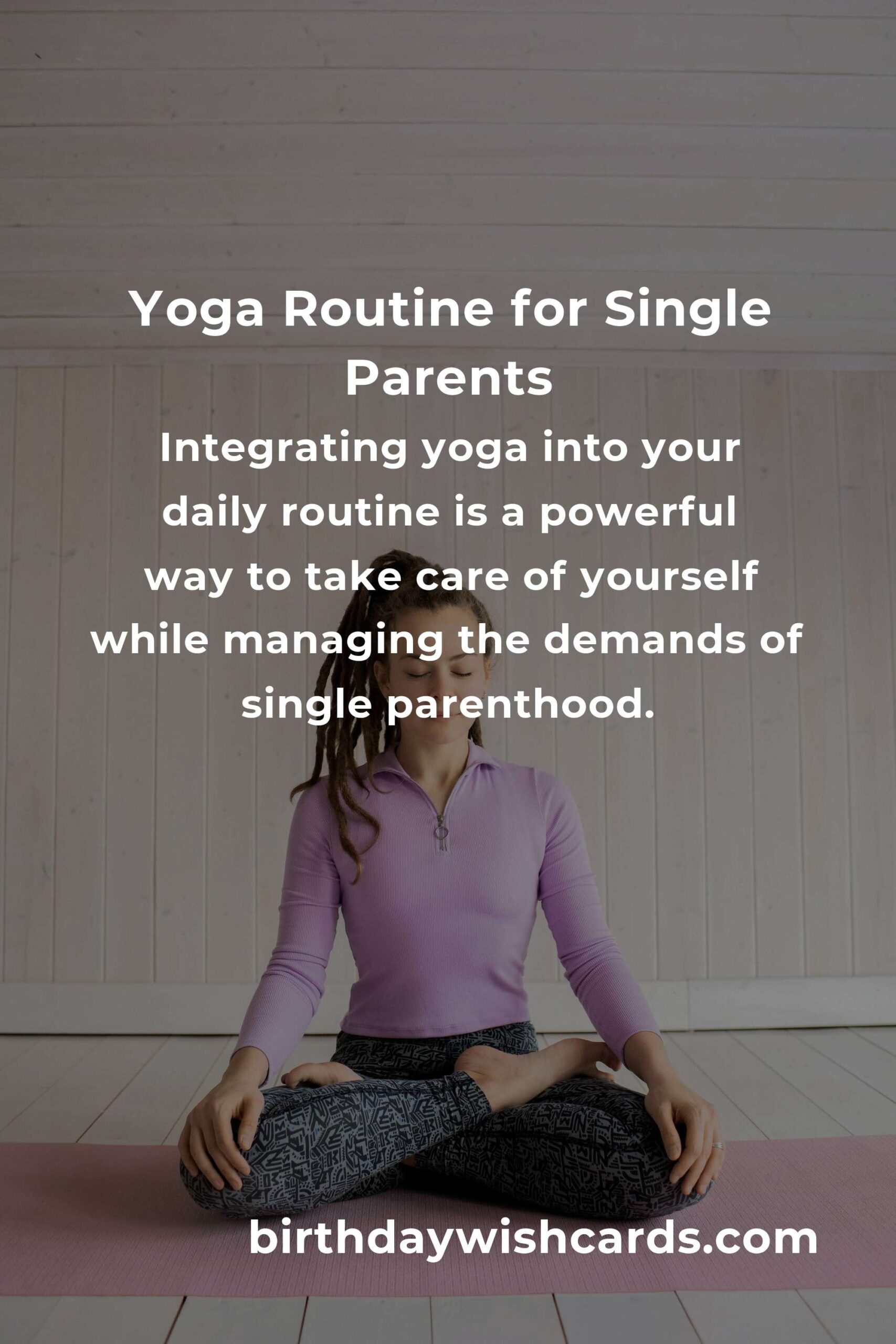 Yoga Routine for Single Parents

Integrating yoga into your daily routine is a powerful way to take care of yourself while managing the demands of single parenthood.

birthdaywishcards.com